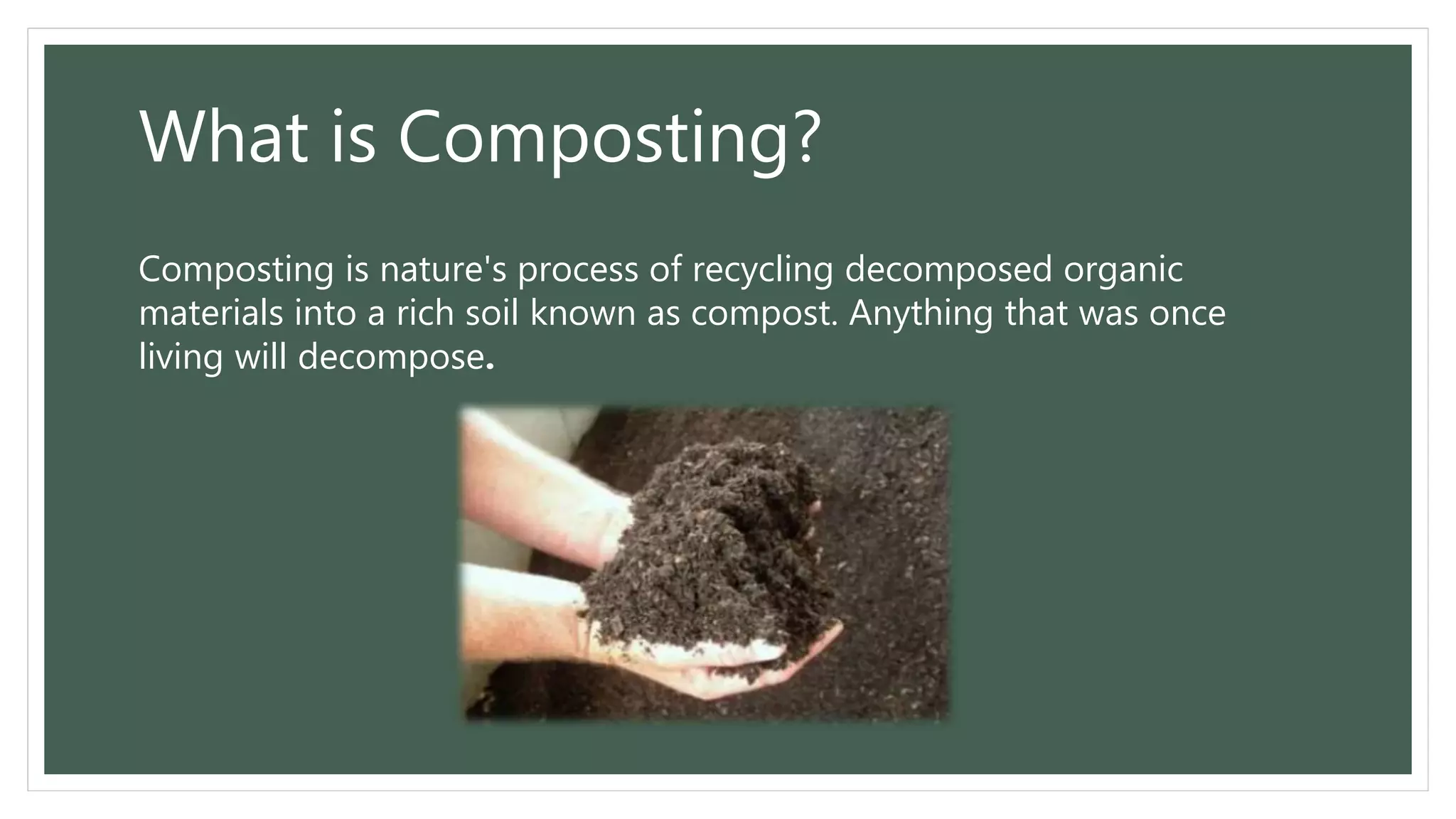 What is Composting?

Composting is nature's process of recycling decomposed organic materials into a rich soil known as compost. Anything that was once living will decompose.